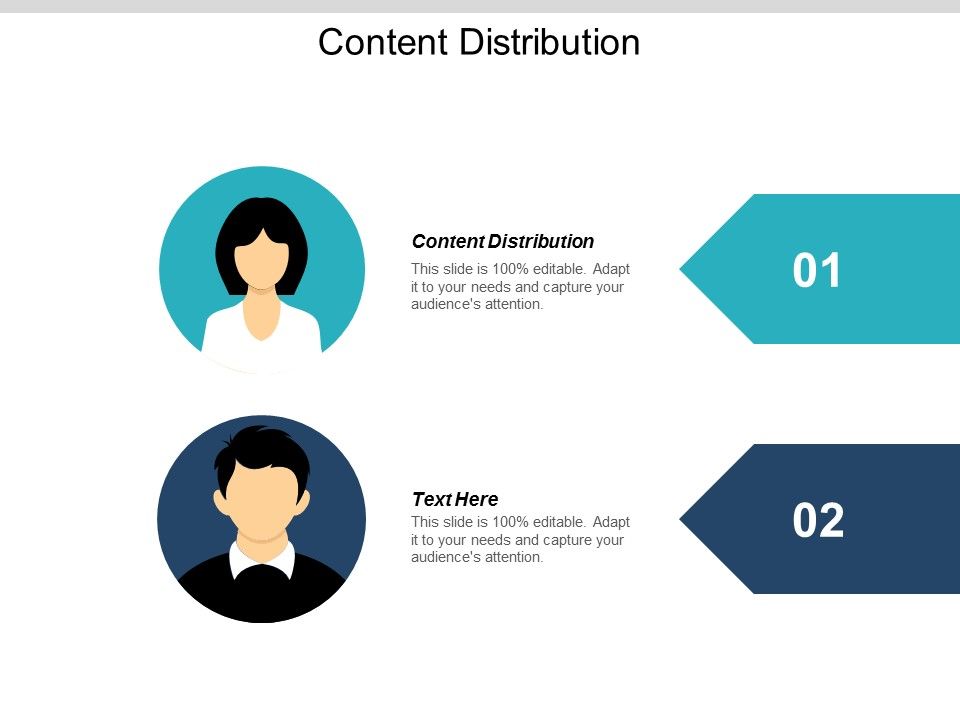 Content Distribution

Content Distribution
This slide is 100% editable. Adapt it to your needs and capture your audience's attention.

01

Text Here
This slide is 100% editable. Adapt it to your needs and capture your audience's attention.

02